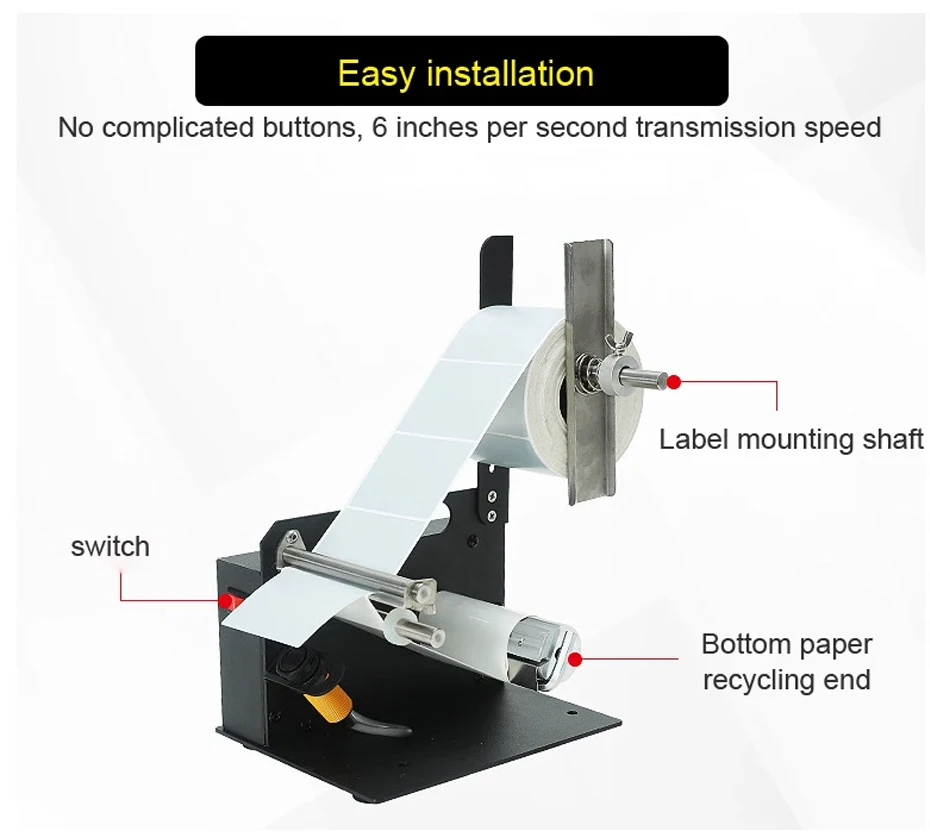 Easy installation

No complicated buttons, 6 inches per second transmission speed

Label mounting shaft

switch

Bottom paper recycling end